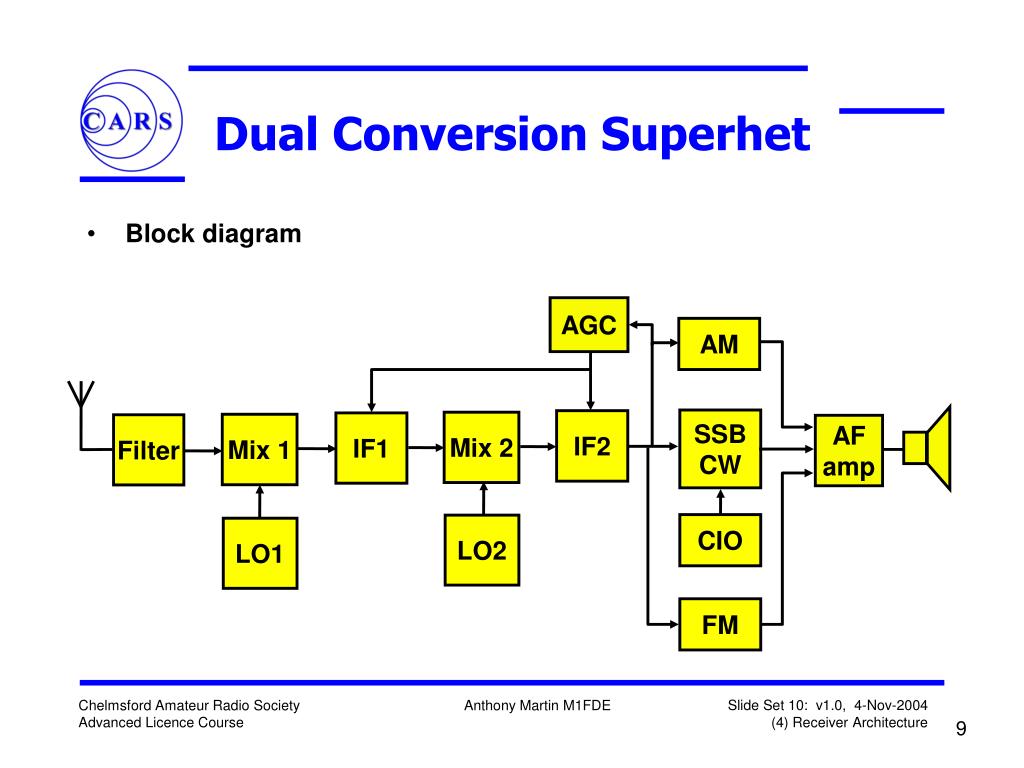 CARS

Dual Conversion Superhet

• Block diagram

AGC

AM

Filter

Mix 1

IF1

Mix 2

IF2

SSB CW

AF amp

LO1

LO2

CIO

FM

Chelmsford Amateur Radio Society
Advanced Licence Course

Anthony Martin M1FDE

Slide Set 10: v1.0, 4-Nov-2004
(4) Receiver Architecture

9